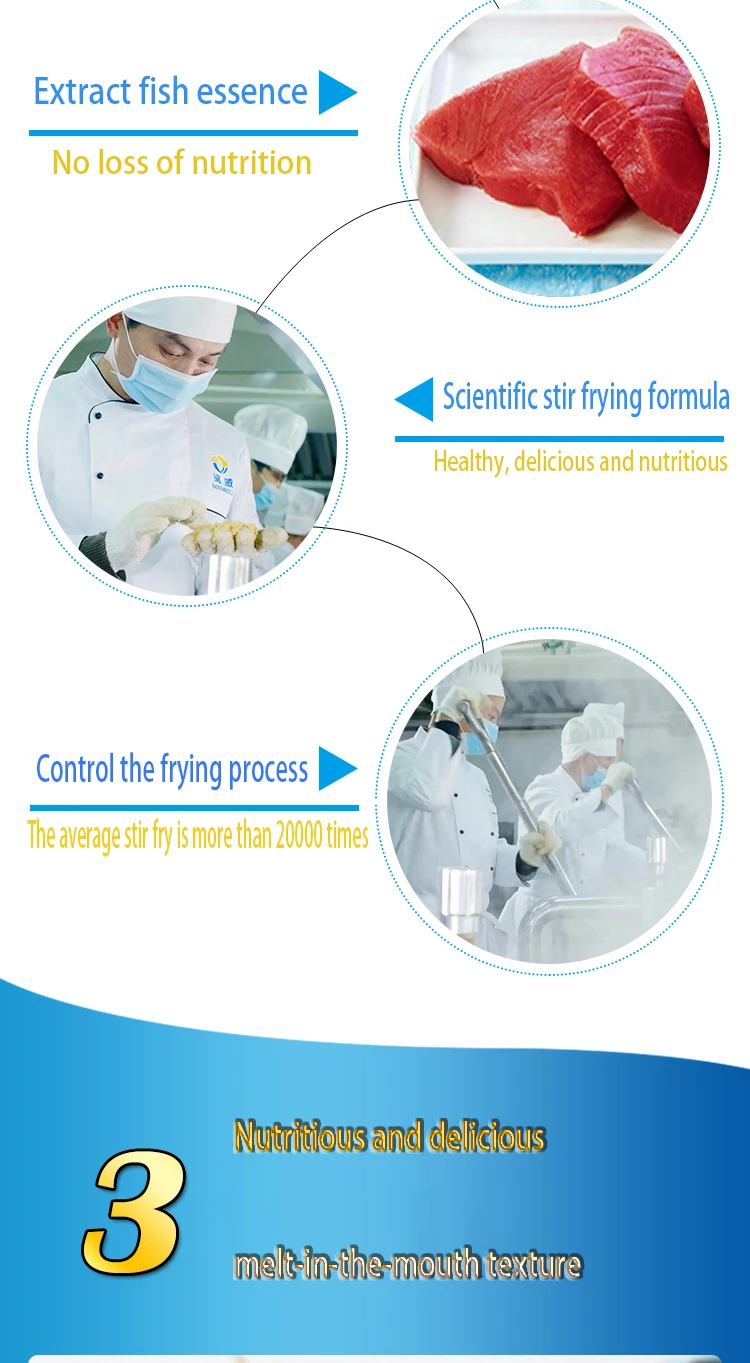 Extract fish essence

No loss of nutrition

Scientific stir frying formula

Healthy, delicious and nutritious

Control the frying process

The average stir fry is more than 20000 times

3

Nutritious and delicious

melt-in-the-mouth texture